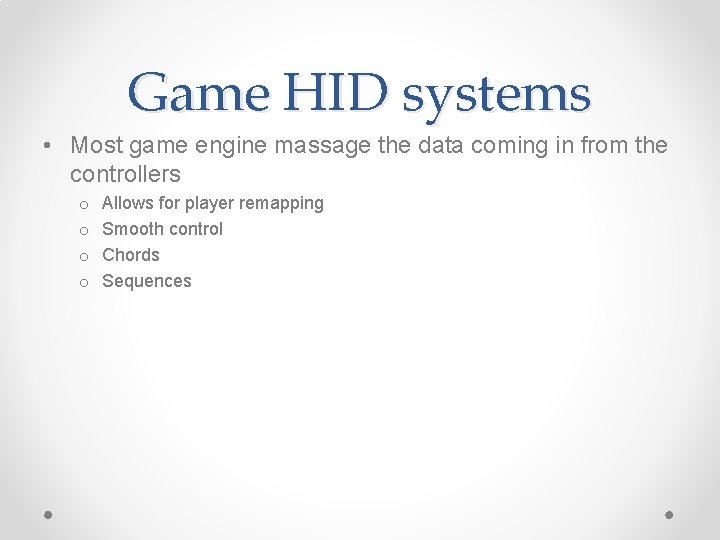 Game HID systems

• Most game engine massage the data coming in from the controllers
 o Allows for player remapping
 o Smooth control
 o Chords
 o Sequences